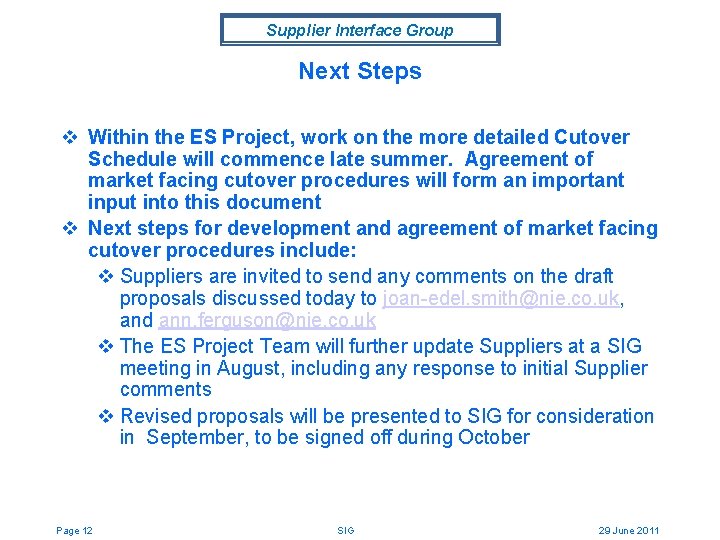 Supplier Interface Group

Next Steps

❖ Within the ES Project, work on the more detailed Cutover Schedule will commence late summer. Agreement of market facing cutover procedures will form an important input into this document

❖ Next steps for development and agreement of market facing cutover procedures include:

❖ Suppliers are invited to send any comments on the draft proposals discussed today to joan-edel.smith@nie.co.uk, and ann.ferguson@nie.co.uk

❖ The ES Project Team will further update Suppliers at a SIG meeting in August, including any response to initial Supplier comments

❖ Revised proposals will be presented to SIG for consideration in September, to be signed off during October

Page 12 SIG 29 June 2011